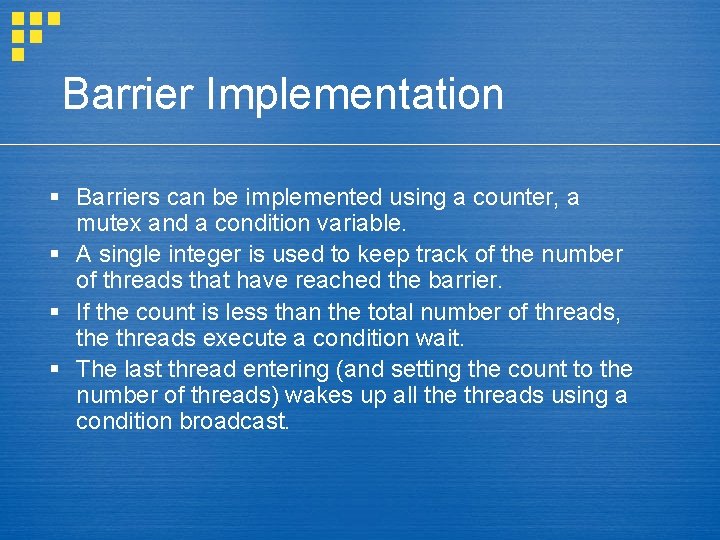 Barrier Implementation

▪ Barriers can be implemented using a counter, a mutex and a condition variable.
▪ A single integer is used to keep track of the number of threads that have reached the barrier.
▪ If the count is less than the total number of threads, the threads execute a condition wait.
▪ The last thread entering (and setting the count to the number of threads) wakes up all the threads using a condition broadcast.